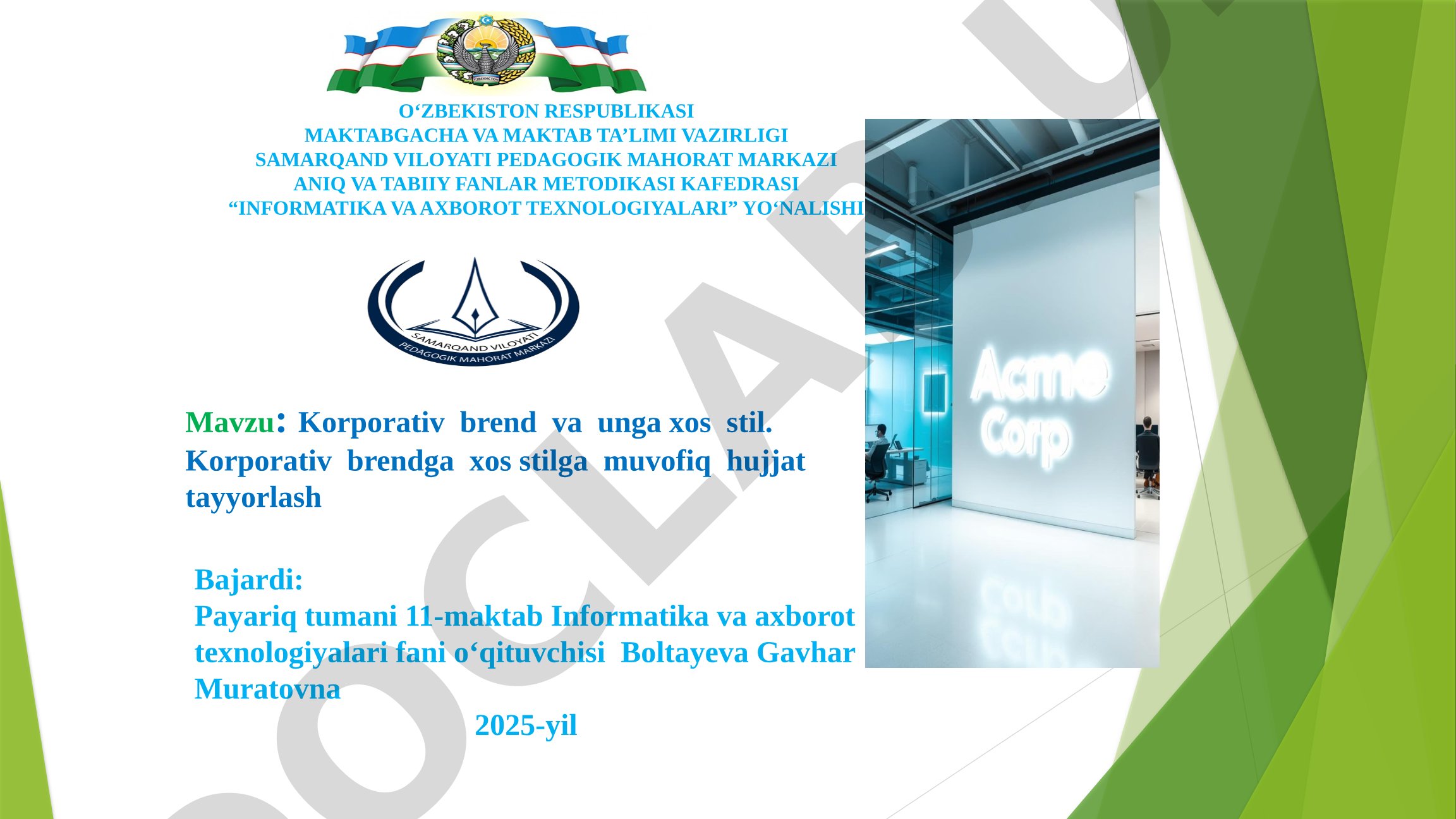 O‘ZBEKISTON RESPUBLIKASI
MAKTABGACHA VA MAKTAB TA’LIMI VAZIRLIGI
SAMARQAND VILOYATI PEDAGOGIK MAHORAT MARKAZI
ANIQ VA TABIIY FANLAR METODIKASI KAFEDRASI
“INFORMATIKA VA AXBOROT TEXNOLOGIYALARI” YO‘NALISHI

SAMARQAND VILOYATI PEDAGOGIK MAHORAT MARKAZI

Mavzu: Korporativ brend va unga xos stil. Korporativ brendga xos stilga muvofiq hujjat tayyorlash

Bajardi:
Payariq tumani 11-maktab Informatika va axborot texnologiyalari fani o‘qituvchisi Boltayeva Gavhar Muratovna

2025-yil

Acme Corp

OCLAB U